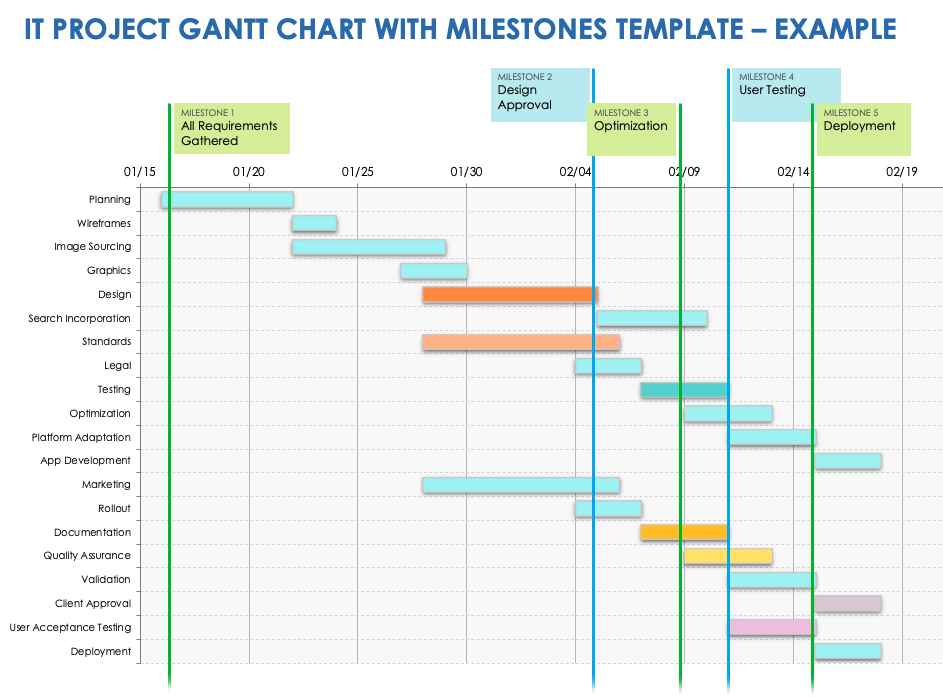 IT PROJECT GANTT CHART WITH MILESTONES TEMPLATE – EXAMPLE

MILESTONE 1
All Requirements Gathered

MILESTONE 2
Design Approval

MILESTONE 3
Optimization

MILESTONE 4
User Testing

MILESTONE 5
Deployment

01/15 01/20 01/25 01/30 02/04 02/09 02/14 02/19

Planning
Wireframes
Image Sourcing
Graphics
Design
Search Incorporation
Standards
Legal
Testing
Optimization
Platform Adaptation
App Development
Marketing
Rollout
Documentation
Quality Assurance
Validation
Client Approval
User Acceptance Testing
Deployment